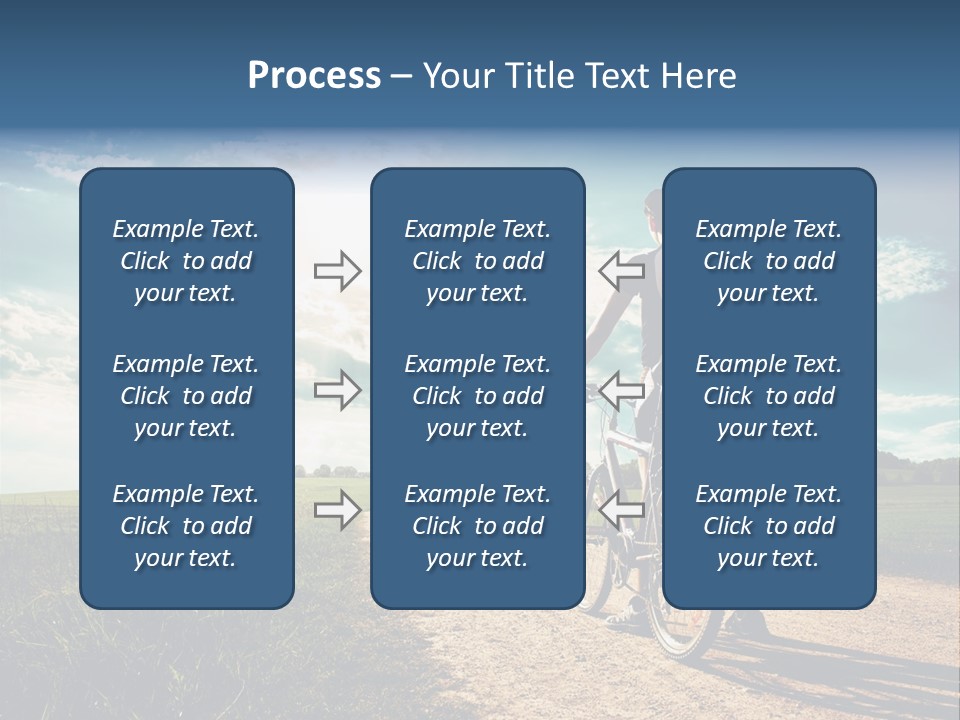 Process – Your Title Text Here

Example Text. Click to add your text.

Example Text. Click to add your text.

Example Text. Click to add your text.

Example Text. Click to add your text.

Example Text. Click to add your text.

Example Text. Click to add your text.

Example Text. Click to add your text.

Example Text. Click to add your text.

Example Text. Click to add your text.